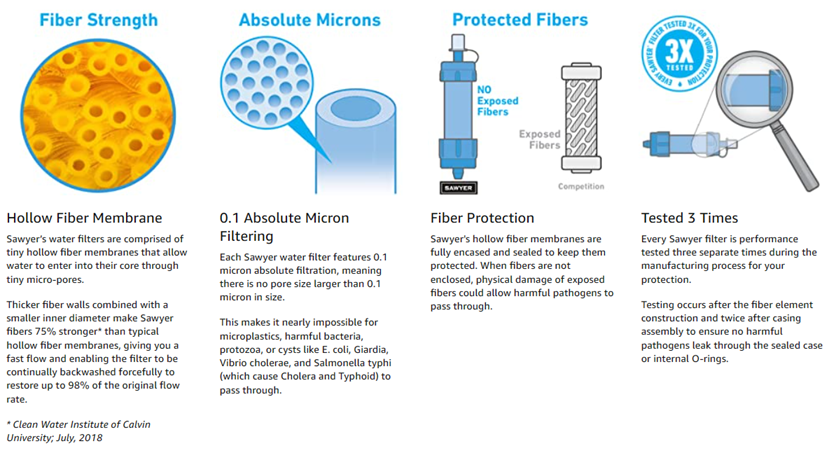 Fiber Strength

Hollow Fiber Membrane

Sawyer's water filters are comprised of tiny hollow fiber membranes that allow water to enter into their core through tiny micro-pores.

Thicker fiber walls combined with a smaller inner diameter make Sawyer fibers 75% stronger* than typical hollow fiber membranes, giving you a fast flow and enabling the filter to be continually backwashed forcefully to restore up to 98% of the original flow rate.

* Clean Water Institute of Calvin University; July, 2018

Absolute Microns

0.1 Absolute Micron Filtering

Each Sawyer water filter features 0.1 micron absolute filtration, meaning there is no pore size larger than 0.1 micron in size.

This makes it nearly impossible for microplastics, harmful bacteria, protozoa, or cysts like E. coli, Giardia, Vibrio cholerae, and Salmonella typhi (which cause Cholera and Typhoid) to pass through.

Protected Fibers

NO Exposed Fibers

SAWYER

Exposed Fibers

Competition

Fiber Protection

Sawyer's hollow fiber membranes are fully encased and sealed to keep them protected. When fibers are not enclosed, physical damage of exposed fibers could allow harmful pathogens to pass through.

EVERY SAWYER FILTER TESTED 3X FOR YOUR PROTECTION

3X TESTED

Tested 3 Times

Every Sawyer filter is performance tested three separate times during the manufacturing process for your protection.

Testing occurs after the fiber element construction and twice after casing assembly to ensure no harmful pathogens leak through the sealed case or internal O-rings.